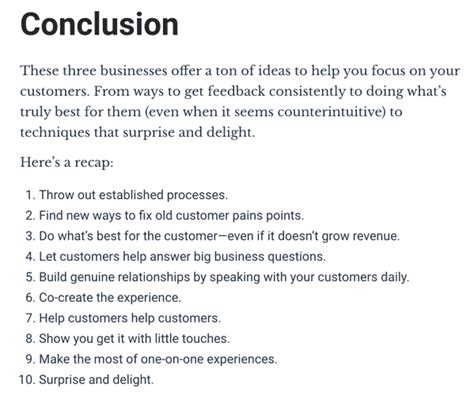 Conclusion

These three businesses offer a ton of ideas to help you focus on your customers. From ways to get feedback consistently to doing what's truly best for them (even when it seems counterintuitive) to techniques that surprise and delight.

Here's a recap:

1. Throw out established processes.
2. Find new ways to fix old customer pains points.
3. Do what's best for the customer—even if it doesn't grow revenue.
4. Let customers help answer big business questions.
5. Build genuine relationships by speaking with your customers daily.
6. Co-create the experience.
7. Help customers help customers.
8. Show you get it with little touches.
9. Make the most of one-on-one experiences.
10. Surprise and delight.